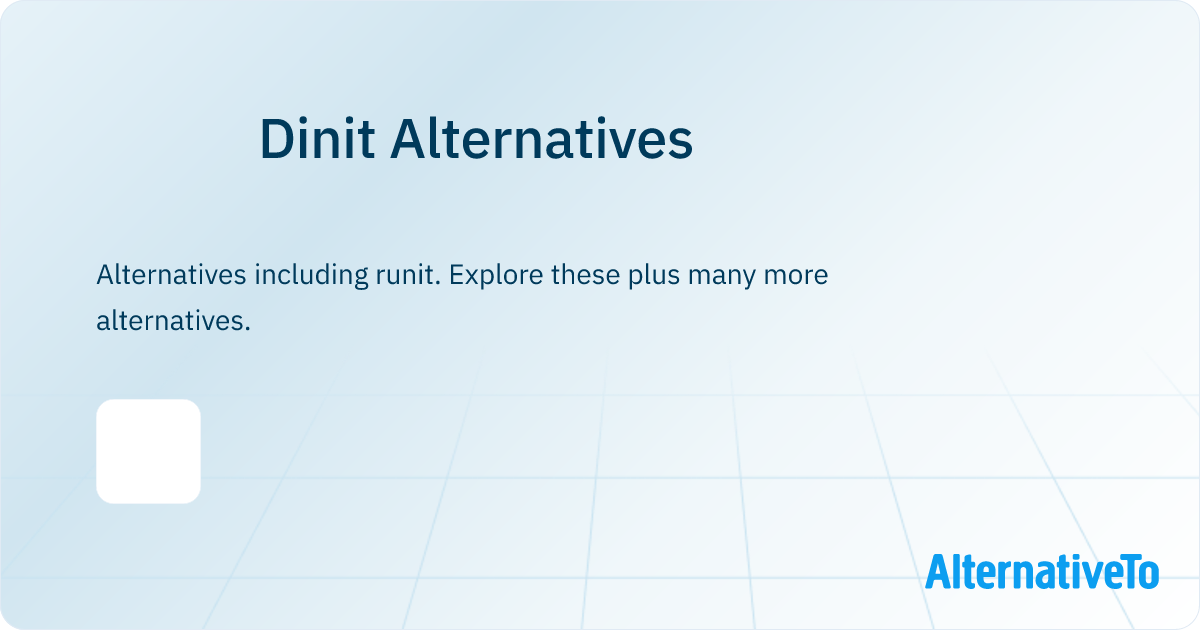 Dinit Alternatives

Alternatives including runit. Explore these plus many more alternatives.

AlternativeTo